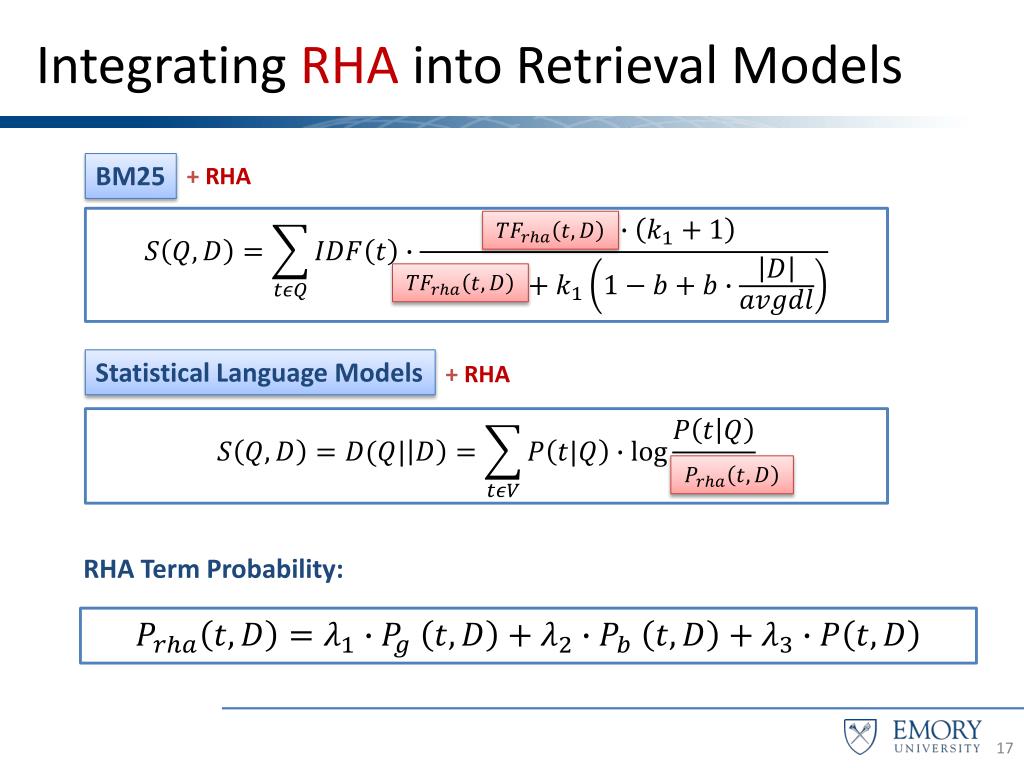 Integrating RHA into Retrieval Models

BM25 + RHA

$S(Q,D) = \sum_{t \epsilon Q} IDF(t) \cdot \frac{TF_{rha}(t,D) \cdot (k_1 + 1)}{TF_{rha}(t,D) + k_1 \left(1 - b + b \cdot \frac{|D|}{avgdl}\right)}$

Statistical Language Models + RHA

$S(Q,D) = D(Q||D) = \sum_{t \epsilon V} P(t|Q) \cdot \log \frac{P(t|Q)}{P_{rha}(t,D)}$

RHA Term Probability:

$P_{rha}(t,D) = \lambda_1 \cdot P_g\ (t,D) + \lambda_2 \cdot P_b\ (t,D) + \lambda_3 \cdot P(t,D)$

EMORY UNIVERSITY 17